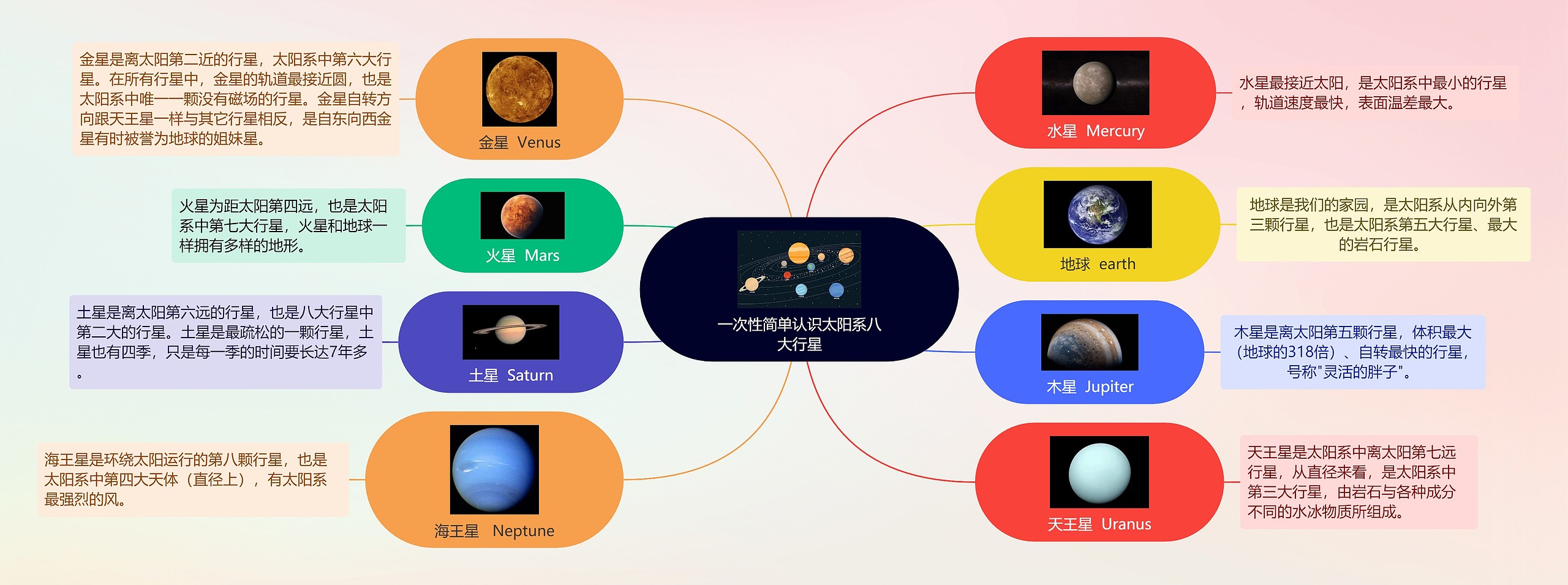 一次性简单认识太阳系八大行星

金星是离太阳第二近的行星，太阳系中第六大行星。在所有行星中，金星的轨道最接近圆，也是太阳系中唯一一颗没有磁场的行星。金星自转方向跟天王星一样与其它行星相反，是自东向西金星有时被誉为地球的姐妹星。

金星 Venus

火星为距太阳第四远，也是太阳系中第七大行星，火星和地球一样拥有多样的地形。

火星 Mars

土星是离太阳第六远的行星，也是八大行星中第二大的行星。土星是最疏松的一颗行星，土星也有四季，只是每一季的时间要长达7年多。

土星 Saturn

海王星是环绕太阳运行的第八颗行星，也是太阳系中第四大天体（直径上），有太阳系最强烈的风。

海王星 Neptune

水星 Mercury

水星最接近太阳，是太阳系中最小的行星，轨道速度最快，表面温差最大。

地球 earth

地球是我们的家园，是太阳系从内向外第三颗行星，也是太阳系第五大行星、最大的岩石行星。

木星 Jupiter

木星是离太阳第五颗行星，体积最大（地球的318倍）、自转最快的行星，号称"灵活的胖子"。

天王星 Uranus

天王星是太阳系中离太阳第七远行星，从直径来看，是太阳系中第三大行星，由岩石与各种成分不同的水冰物质所组成。